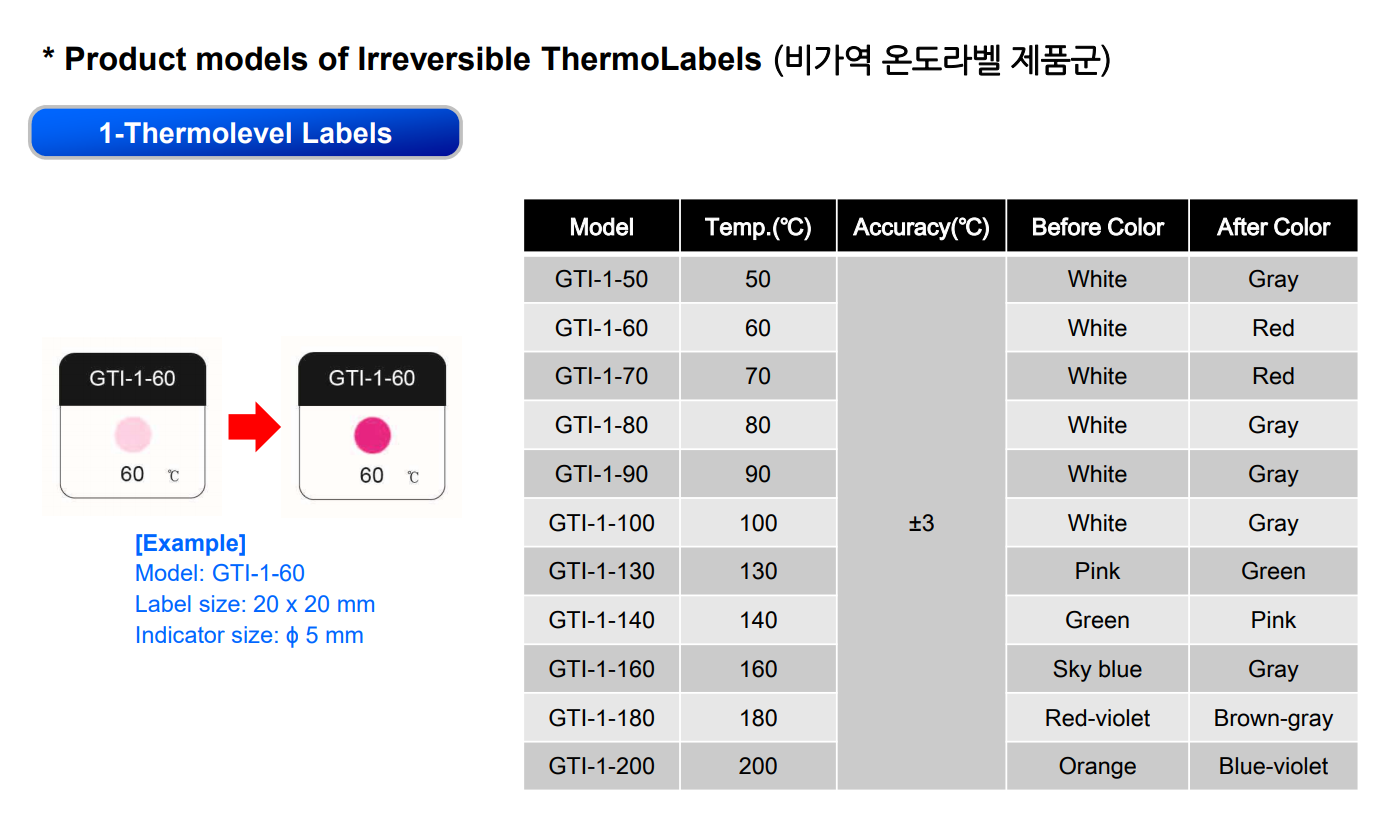 * Product models of Irreversible ThermoLabels (비가역 온도라벨 제품군)

1-Thermolevel Labels

GTI-1-60

60 ℃

GTI-1-60

60 ℃

[Example]
Model: GTI-1-60
Label size: 20 x 20 mm
Indicator size: ϕ 5 mm

| Model | Temp.(℃) | Accuracy(℃) | Before Color | After Color |
|---|---|---|---|---|
| GTI-1-50 | 50 | ±3 | White | Gray |
| GTI-1-60 | 60 | | White | Red |
| GTI-1-70 | 70 | | White | Red |
| GTI-1-80 | 80 | | White | Gray |
| GTI-1-90 | 90 | | White | Gray |
| GTI-1-100 | 100 | | White | Gray |
| GTI-1-130 | 130 | | Pink | Green |
| GTI-1-140 | 140 | | Green | Pink |
| GTI-1-160 | 160 | | Sky blue | Gray |
| GTI-1-180 | 180 | | Red-violet | Brown-gray |
| GTI-1-200 | 200 | | Orange | Blue-violet |